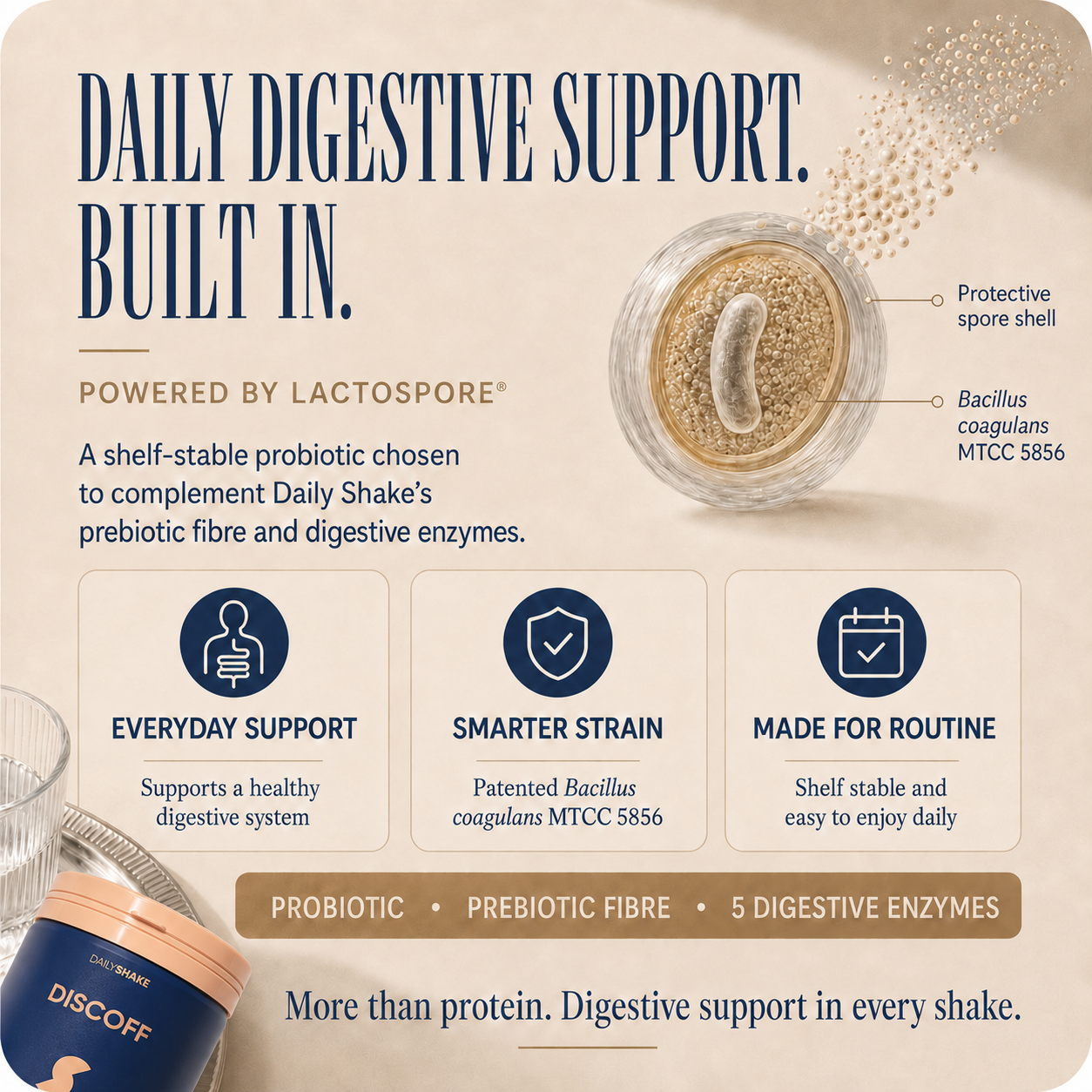 DAILY DIGESTIVE SUPPORT. BUILT IN.

POWERED BY LACTOSPORE®

A shelf-stable probiotic chosen to complement Daily Shake's prebiotic fibre and digestive enzymes.

Protective spore shell

Bacillus coagulans MTCC 5856

EVERYDAY SUPPORT

Supports a healthy digestive system

SMARTER STRAIN

Patented Bacillus coagulans MTCC 5856

MADE FOR ROUTINE

Shelf stable and easy to enjoy daily

PROBIOTIC • PREBIOTIC FIBRE • 5 DIGESTIVE ENZYMES

DAILYSHAKE

DISCOFF

More than protein. Digestive support in every shake.